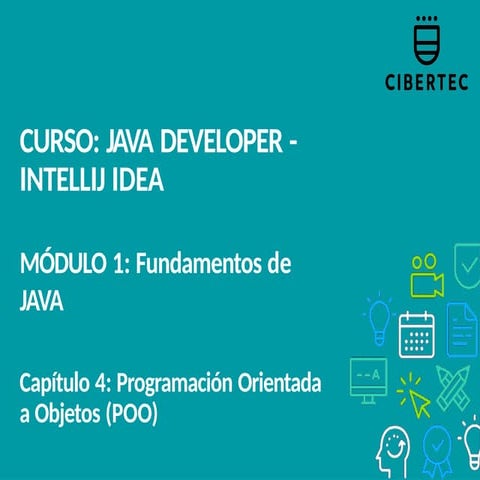 CIBERTEC

CURSO: JAVA DEVELOPER - INTELLIJ IDEA

MÓDULO 1: Fundamentos de JAVA

Capítulo 4: Programación Orientada a Objetos (POO)

--A